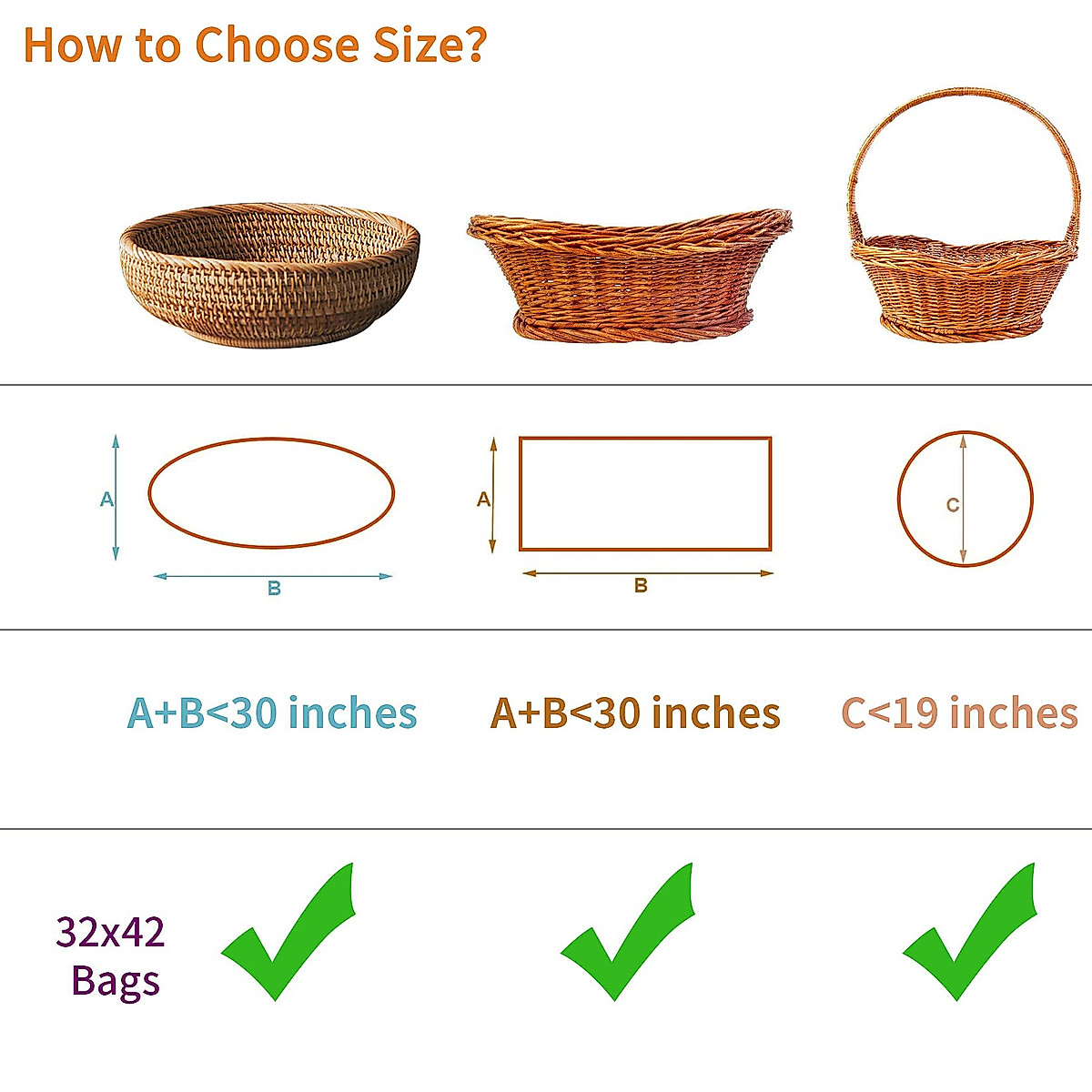 How to Choose Size?

A

B

A

B

C

A+B<30 inches

A+B<30 inches

C<19 inches

32x42
Bags